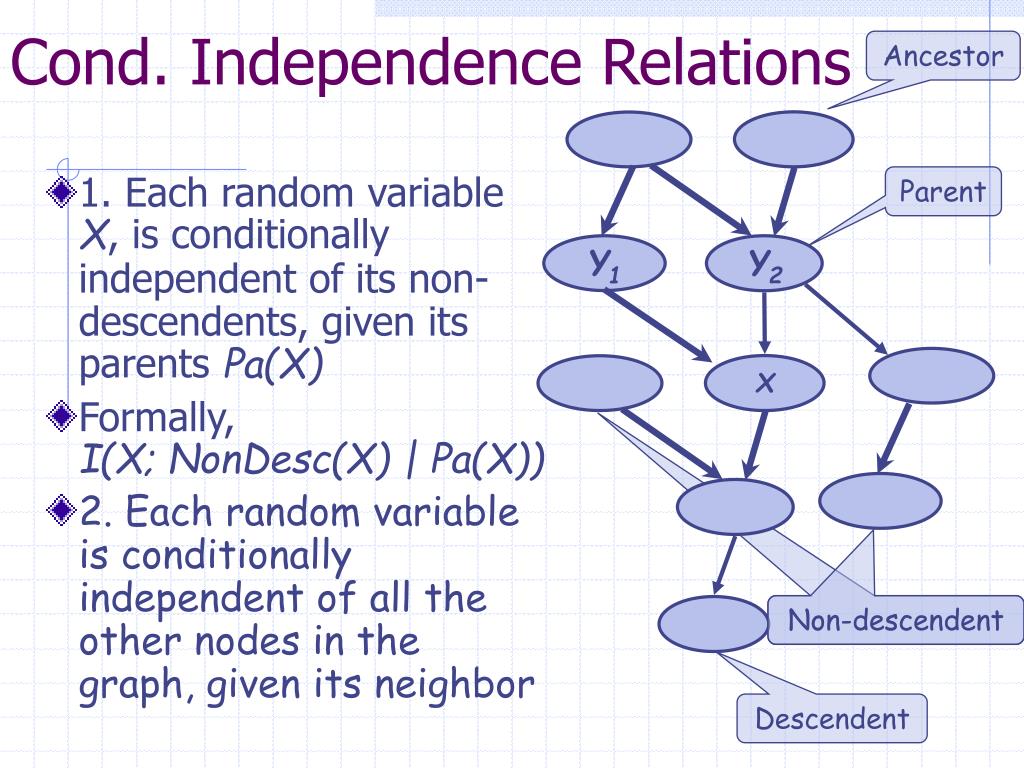 Cond. Independence Relations

1. Each random variable $X$, is conditionally independent of its non-descendents, given its parents $Pa(X)$

Formally, $I(X; NonDesc(X) \mid Pa(X))$

2. Each random variable is conditionally independent of all the other nodes in the graph, given its neighbor

Ancestor

Parent

$Y_1$

$Y_2$

$X$

Non-descendent

Descendent